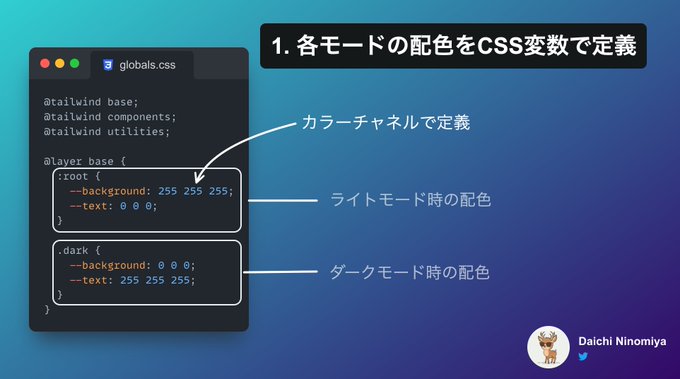 1. 各モードの配色をCSS変数で定義

globals.css

@tailwind base;
@tailwind components;
@tailwind utilities;

@layer base {
:root {
--background: 255 255 255;
--text: 0 0 0;
}

.dark {
--background: 0 0 0;
--text: 255 255 255;
}
}

カラーチャネルで定義

ライトモード時の配色

ダークモード時の配色

Daichi Ninomiya